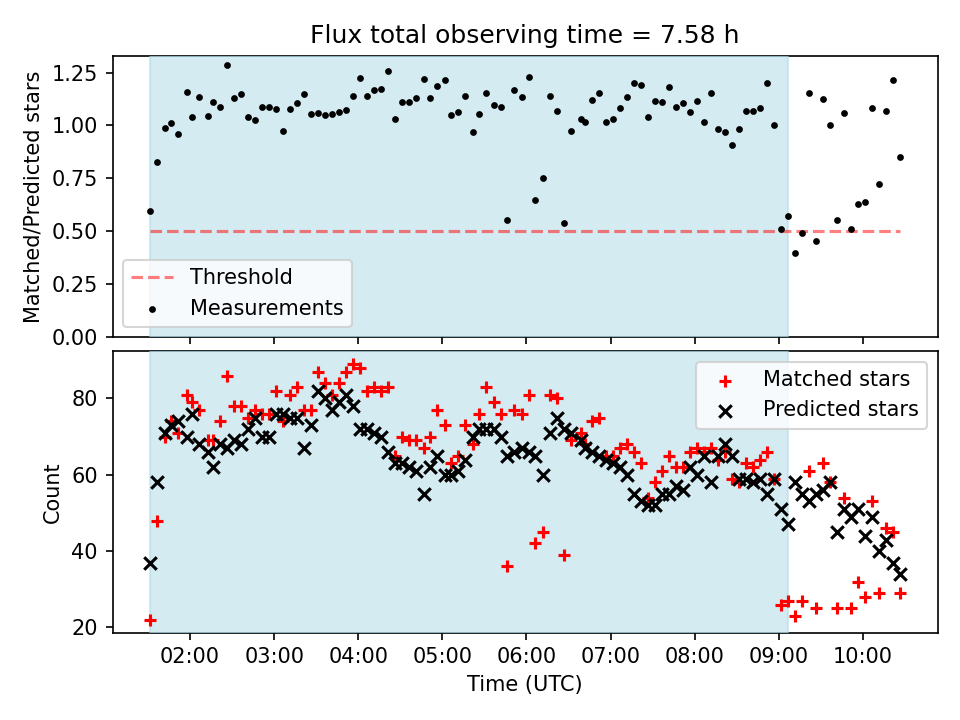 Flux total observing time = 7.58 h

Matched/Predicted stars

1.25
1.00
0.75
0.50
0.25
0.00

Threshold
Measurements

Count

80
60
40
20

Matched stars
Predicted stars

02:00 03:00 04:00 05:00 06:00 07:00 08:00 09:00 10:00

Time (UTC)